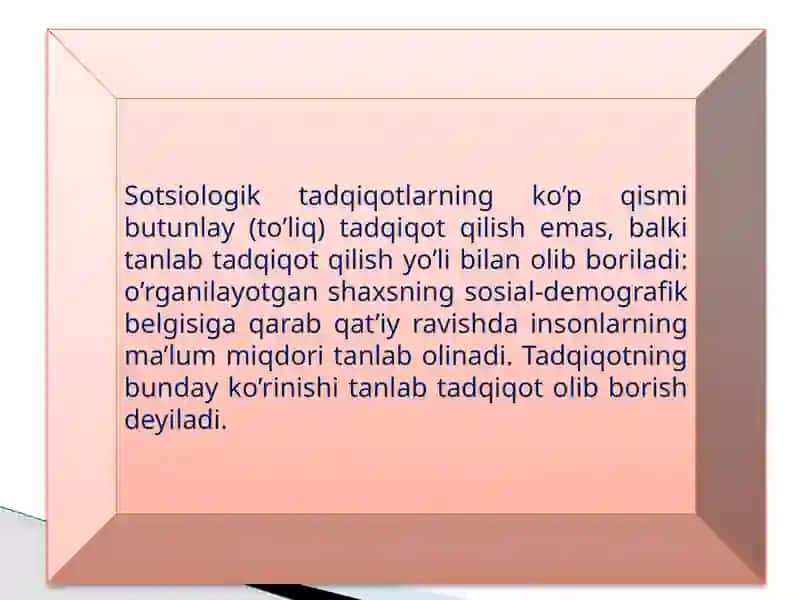 Sotsiologik tadqiqotlarning ko’p qismi butunlay (to’liq) tadqiqot qilish emas, balki tanlab tadqiqot qilish yo’li bilan olib boriladi: o’rganilayotgan shaxsning sosial-demografik belgisiga qarab qat’iy ravishda insonlarning ma’lum miqdori tanlab olinadi. Tadqiqotning bunday ko’rinishi tanlab tadqiqot olib borish deyiladi.